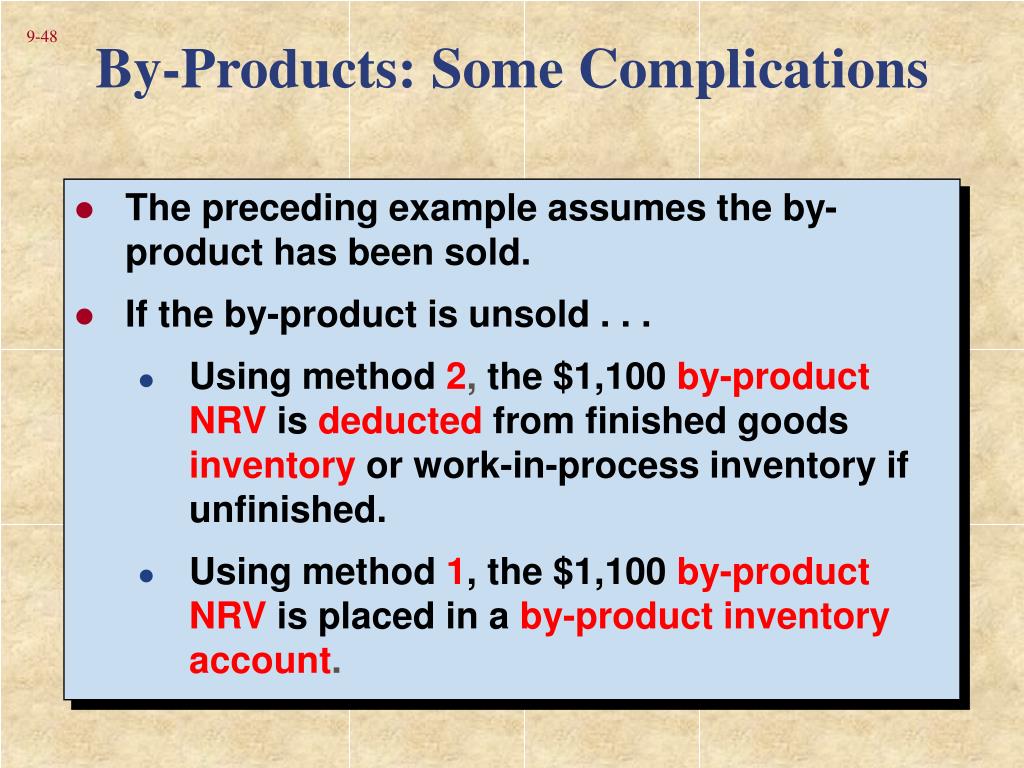 9-48

By-Products: Some Complications

The preceding example assumes the by-product has been sold.

If the by-product is unsold . . .

Using method 2, the $1,100 by-product NRV is deducted from finished goods inventory or work-in-process inventory if unfinished.

Using method 1, the $1,100 by-product NRV is placed in a by-product inventory account.